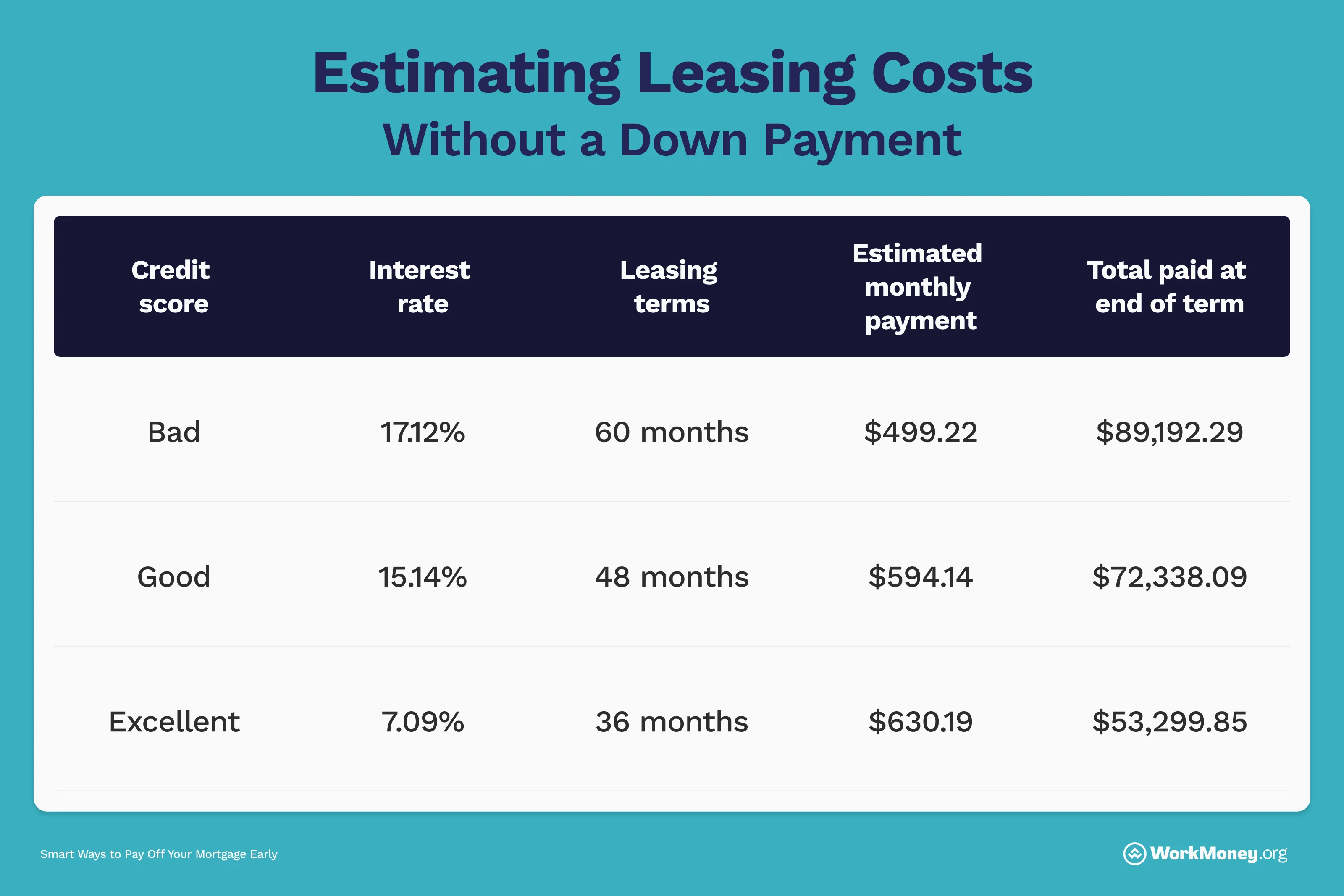 Estimating Leasing Costs
Without a Down Payment

| Credit score | Interest rate | Leasing terms | Estimated monthly payment | Total paid at end of term |
|---|---|---|---|---|
| Bad | 17.12% | 60 months | $499.22 | $89,192.29 |
| Good | 15.14% | 48 months | $594.14 | $72,338.09 |
| Excellent | 7.09% | 36 months | $630.19 | $53,299.85 |

Smart Ways to Pay Off Your Mortgage Early

WorkMoney.org